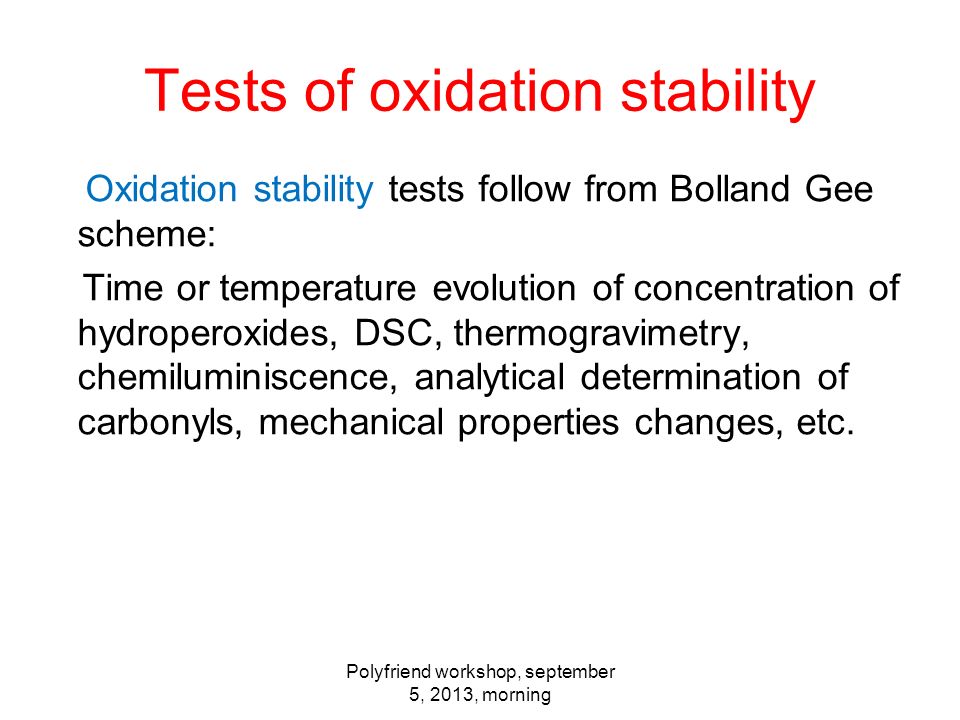 Tests of oxidation stability

Oxidation stability tests follow from Bolland Gee scheme:

Time or temperature evolution of concentration of hydroperoxides, DSC, thermogravimetry, chemiluminiscence, analytical determination of carbonyls, mechanical properties changes, etc.

Polyfriend workshop, september 5, 2013, morning